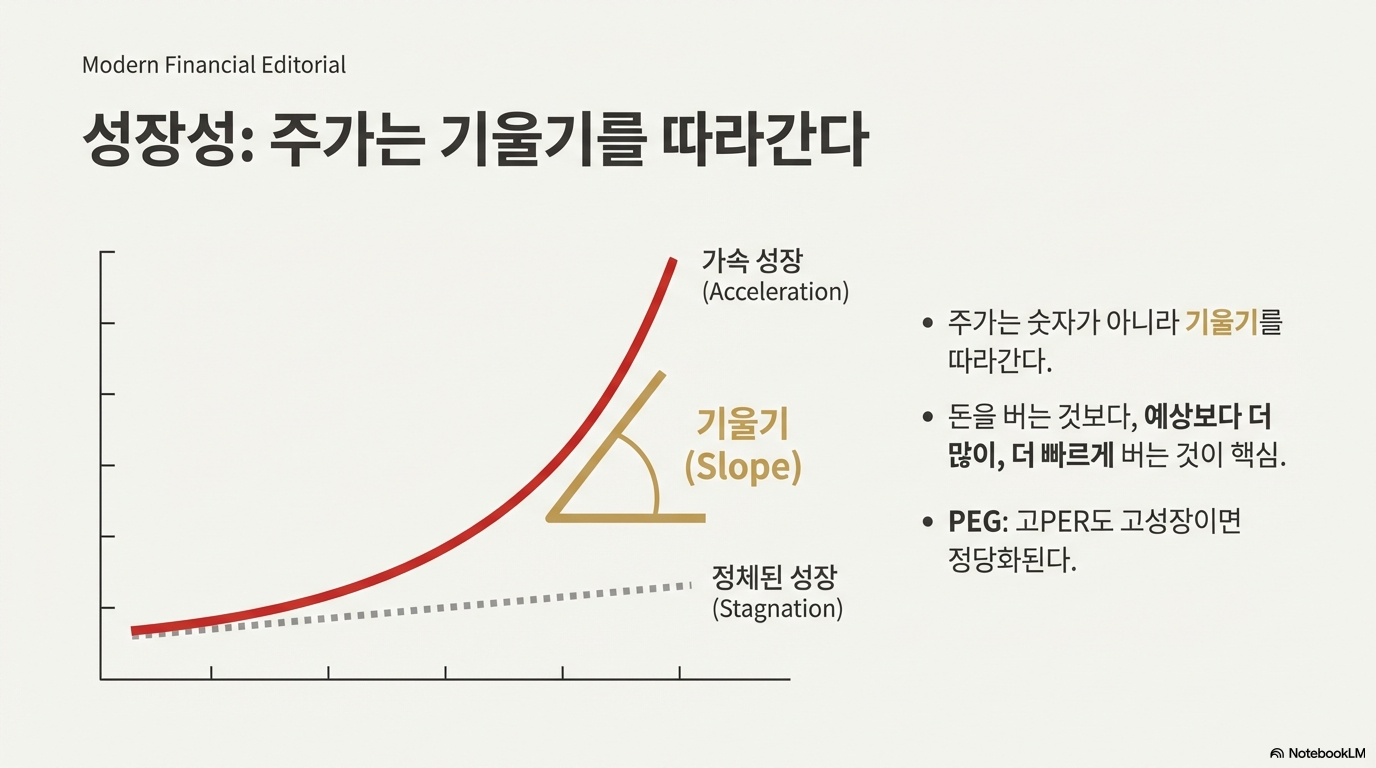 Modern Financial Editorial

성장성: 주가는 기울기를 따라간다

가속 성장
(Acceleration)

기울기
(Slope)

정체된 성장
(Stagnation)

• 주가는 숫자가 아니라 기울기를 따라간다.

• 돈을 버는 것보다, 예상보다 더 많이, 더 빠르게 버는 것이 핵심.

• PEG: 고PER도 고성장이면 정당화된다.

NotebookLM